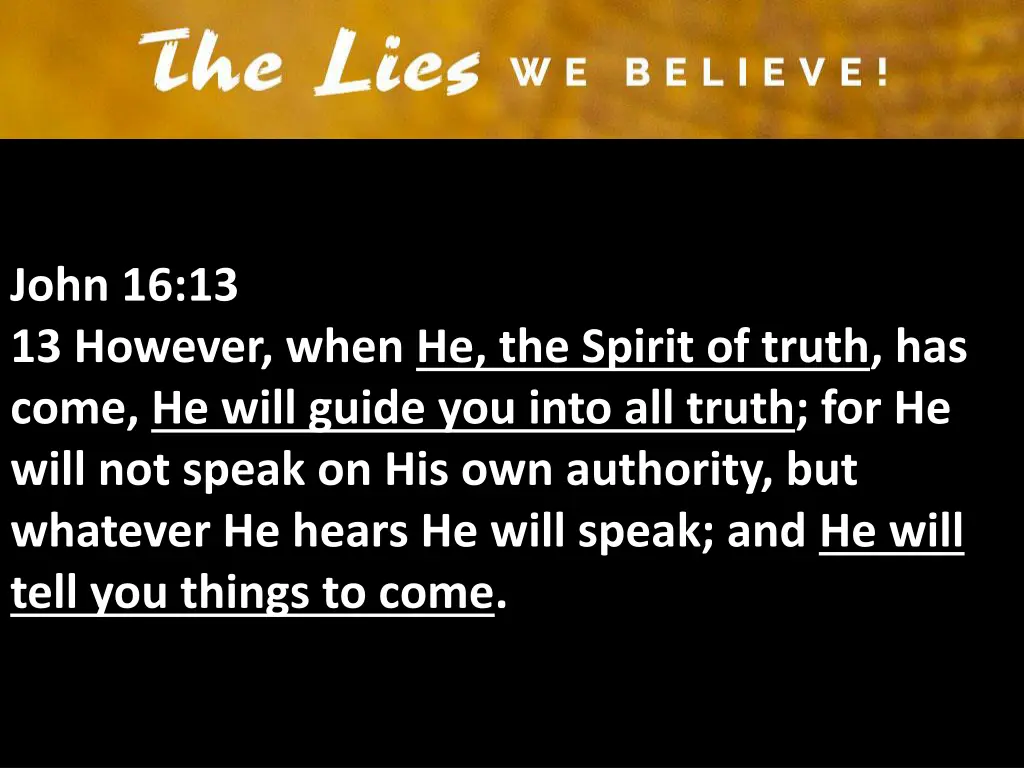 The Lies WE BELIEVE!

John 16:13
13 However, when He, the Spirit of truth, has come, He will guide you into all truth; for He will not speak on His own authority, but whatever He hears He will speak; and He will tell you things to come.